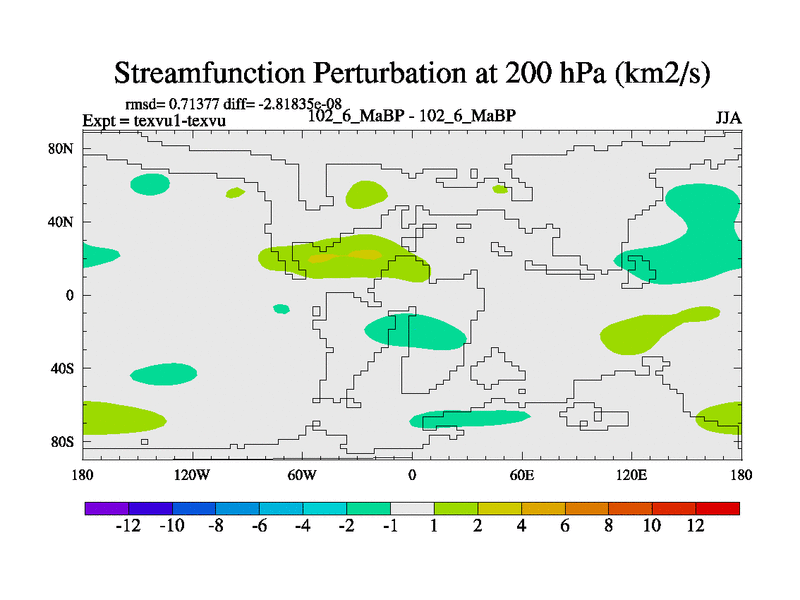 Streamfunction Perturbation at 200 hPa (km2/s)

rmsd= 0.71377 diff= -2.81835e-08
Expt = texvu1-texvu
102_6_MaBP - 102_6_MaBP
JJA

80N
40N
0
40S
80S

180
120W
60W
0
60E
120E
180

-12 -10 -8 -6 -4 -2 -1 1 2 4 6 8 10 12